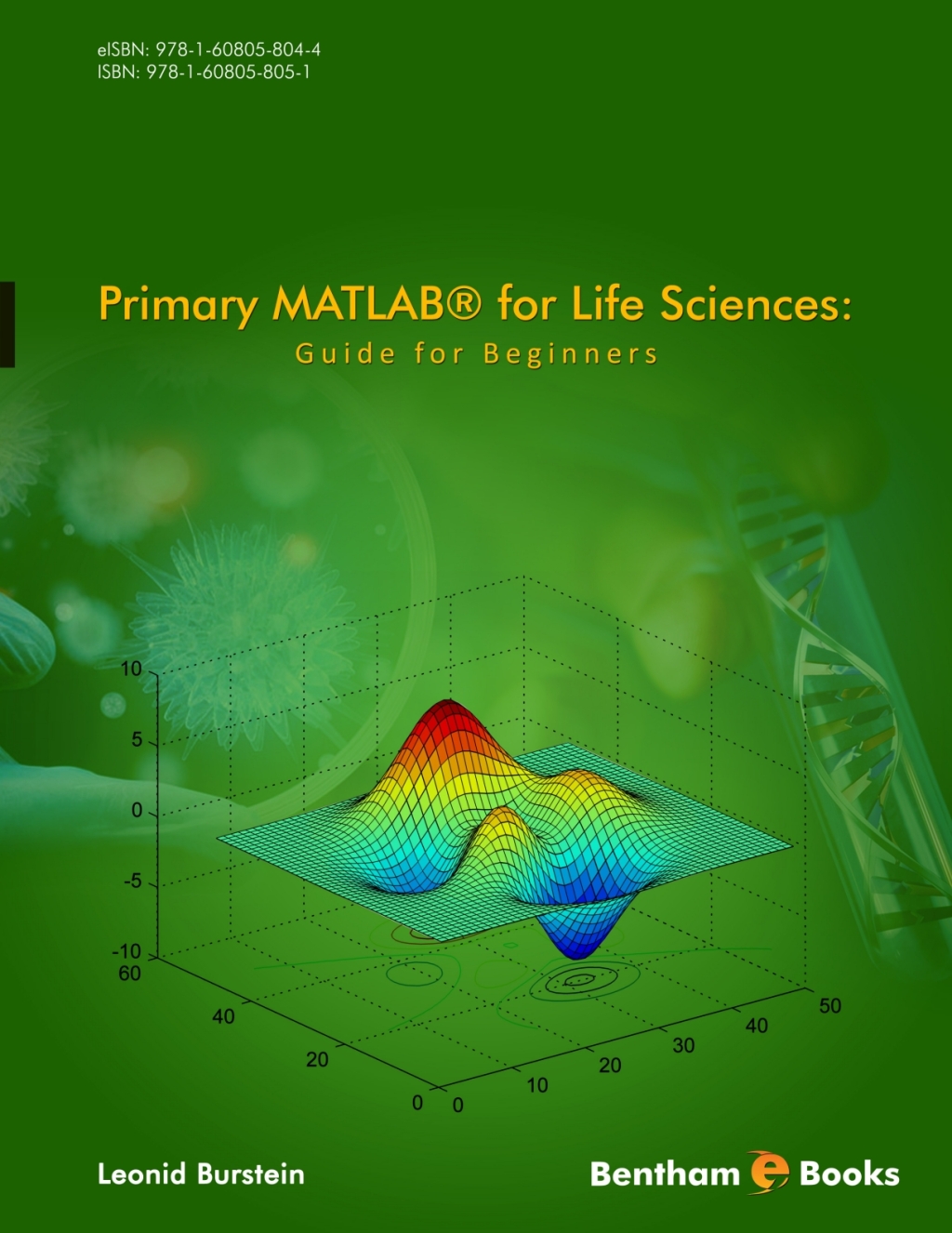 eISBN: 978-1-60805-804-4
ISBN: 978-1-60805-805-1

Primary MATLAB® for Life Sciences:
Guide for Beginners

10
5
0
-5
-10
60
40
20
0
0
10
20
30
40
50

Leonid Burstein

Bentham e Books